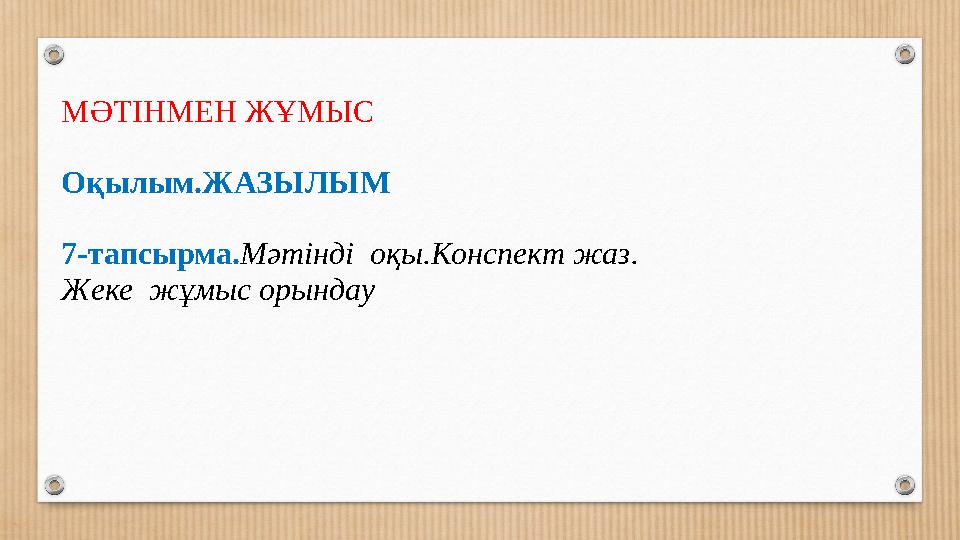 МӘТІНМЕН ЖҰМЫС

Оқылым.ЖАЗЫЛЫМ

7-тапсырма.Мәтінді оқы.Конспект жаз.
Жеке жұмыс орындау